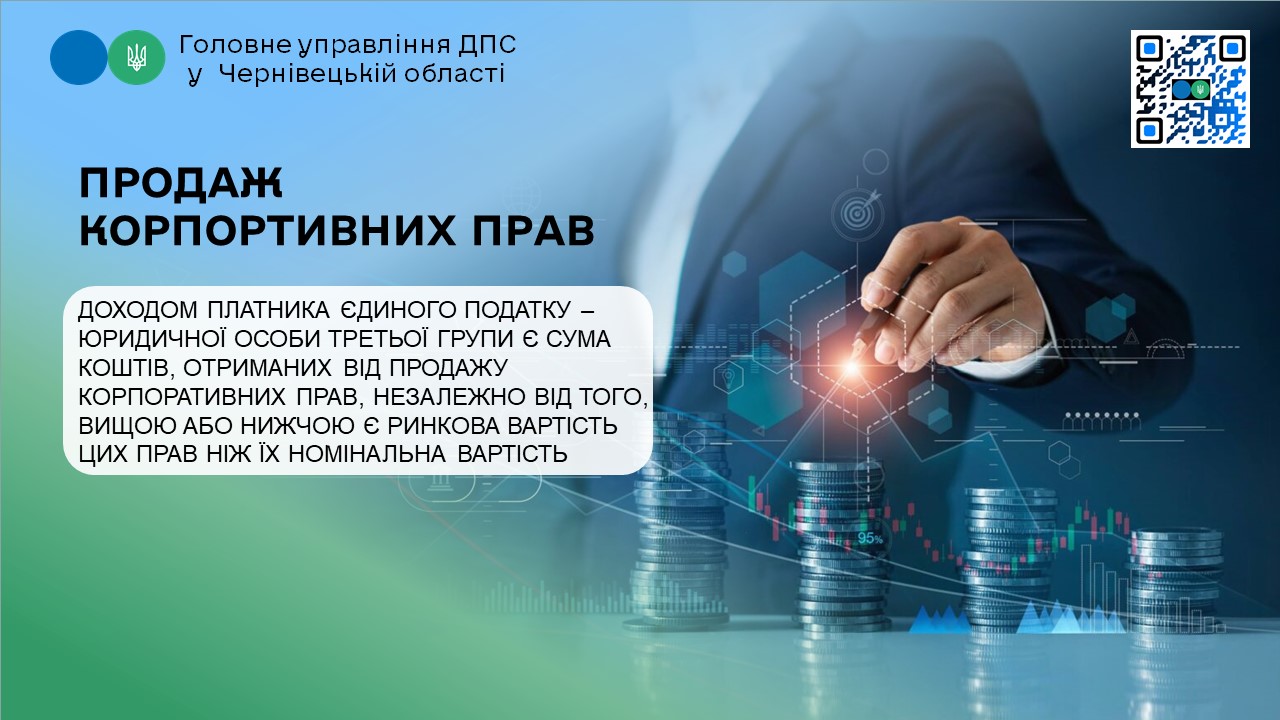 Головне управління ДПС
у Чернівецькій області

ПРОДАЖ
КОРПОРТИВНИХ ПРАВ

ДОХОДОМ ПЛАТНИКА ЄДИНОГО ПОДАТКУ – ЮРИДИЧНОЇ ОСОБИ ТРЕТЬОЇ ГРУПИ Є СУМА КОШТІВ, ОТРИМАНИХ ВІД ПРОДАЖУ КОРПОРАТИВНИХ ПРАВ, НЕЗАЛЕЖНО ВІД ТОГО, ВИЩОЮ АБО НИЖЧОЮ Є РИНКОВА ВАРТІСТЬ ЦИХ ПРАВ НІЖ ЇХ НОМІНАЛЬНА ВАРТІСТЬ

95%